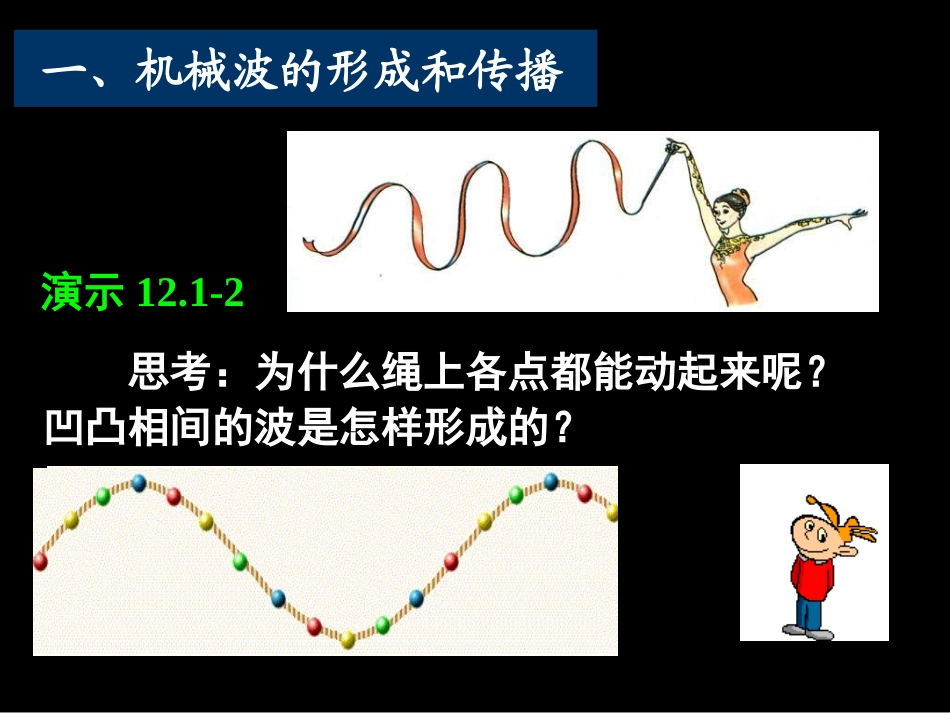 一、机械波的形成和传播

演示 12.1-2

思考：为什么绳上各点都能动起来呢？凹凸相间的波是怎样形成的？